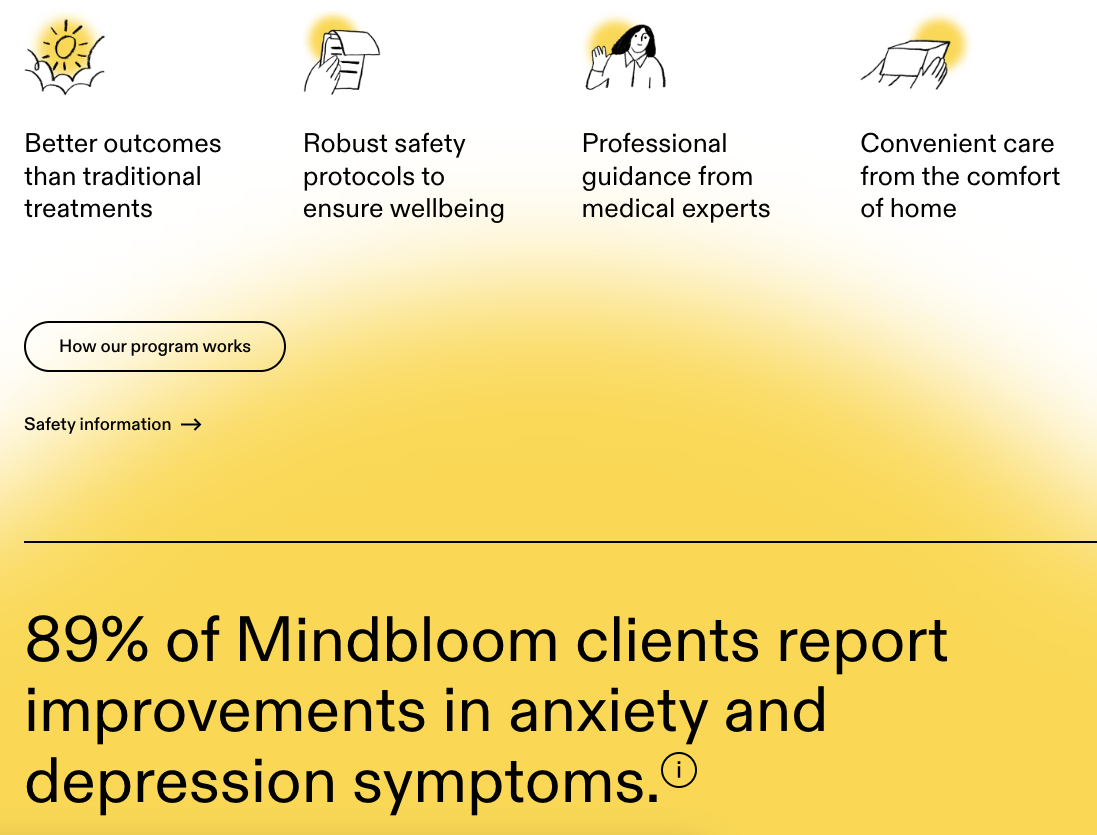 Better outcomes than traditional treatments

Robust safety protocols to ensure wellbeing

Professional guidance from medical experts

Convenient care from the comfort of home

How our program works

Safety information →

89% of Mindbloom clients report improvements in anxiety and depression symptoms. i